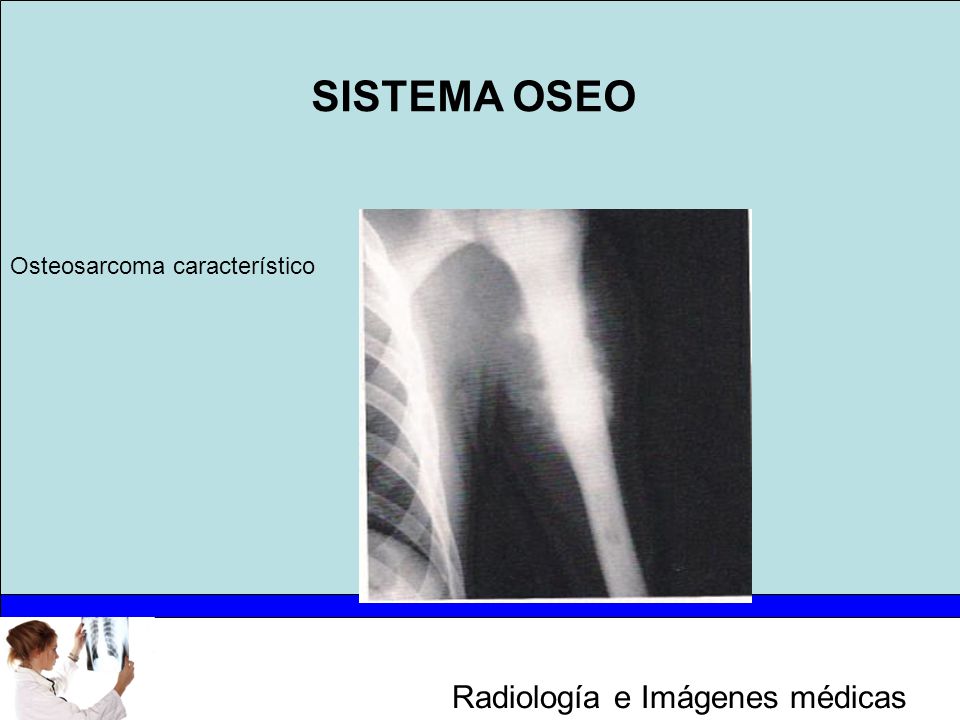 SISTEMA OSEO

Osteosarcoma característico

Radiología e Imágenes médicas